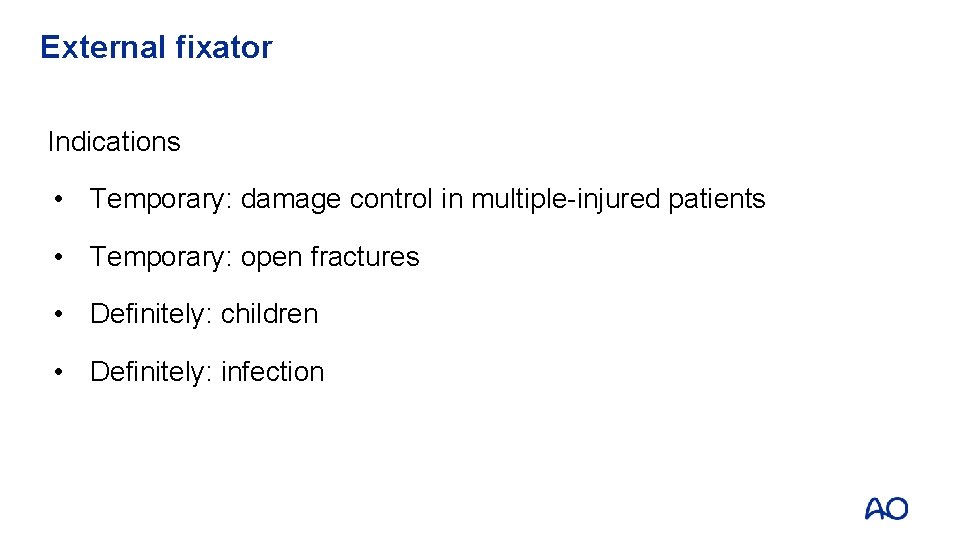 External fixator

Indications

• Temporary: damage control in multiple-injured patients

• Temporary: open fractures

• Definitely: children

• Definitely: infection

AO